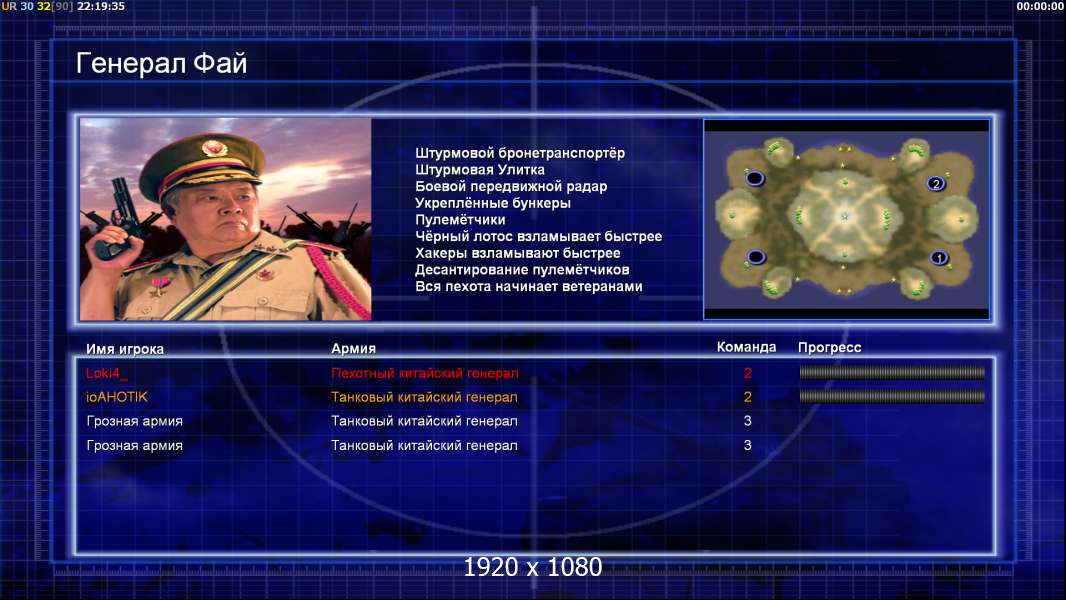 UR 30 32[90] 22:19:35

00:00:00

Генерал Фай

Штурмовой бронетранспортёр
Штурмовая Улитка
Боевой передвижной радар
Укреплённые бункеры
Пулемётчики
Чёрный лотос взламывает быстрее
Хакеры взламывают быстрее
Десантирование пулемётчиков
Вся пехота начинает ветеранами

2

1

| Имя игрока | Армия | Команда | Прогресс |
|---|---|---|---|
| Loki4_ | Пехотный китайский генерал | 2 | |
| ioAHOTIK | Танковый китайский генерал | 2 | |
| Грозная армия | Танковый китайский генерал | 3 | |
| Грозная армия | Танковый китайский генерал | 3 | |

1920 x 1080